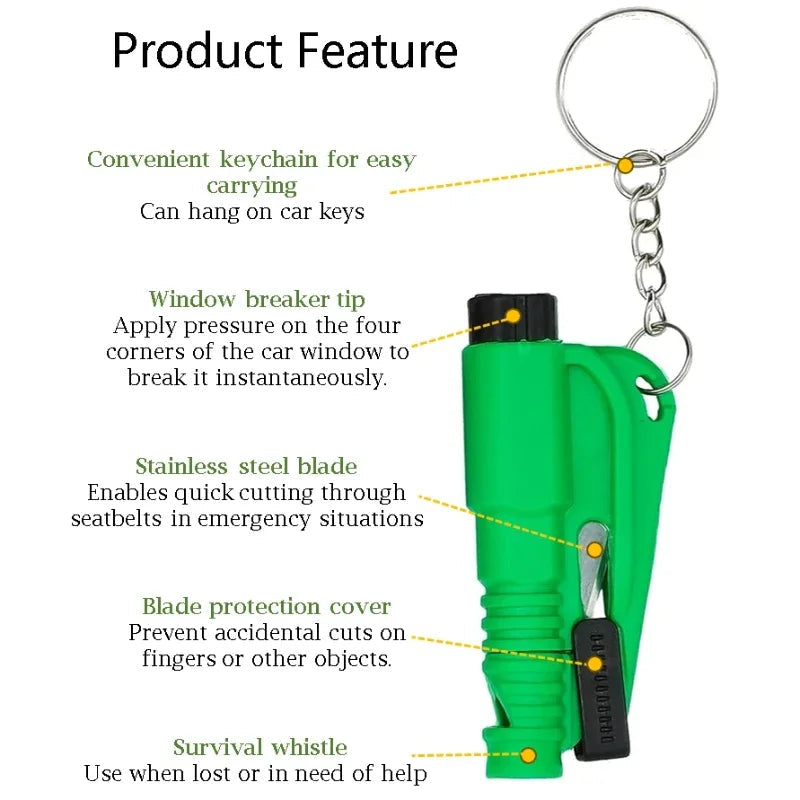 Product Feature

Convenient keychain for easy carrying
Can hang on car keys

Window breaker tip
Apply pressure on the four corners of the car window to break it instantaneously.

Stainless steel blade
Enables quick cutting through seatbelts in emergency situations

Blade protection cover
Prevent accidental cuts on fingers or other objects.

Survival whistle
Use when lost or in need of help